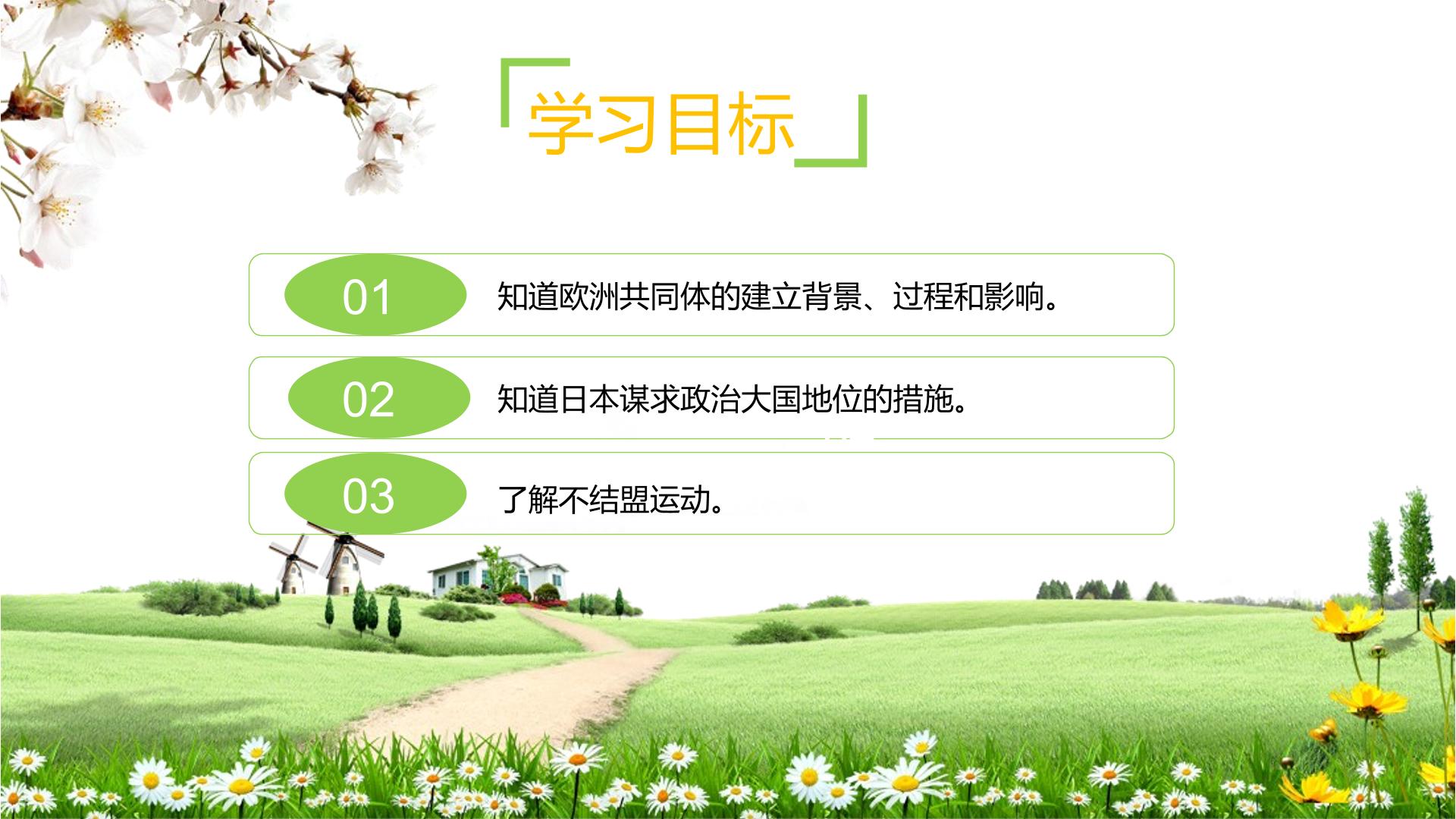 学习目标

01 知道欧洲共同体的建立背景、过程和影响。

02 知道日本谋求政治大国地位的措施。

03 了解不结盟运动。